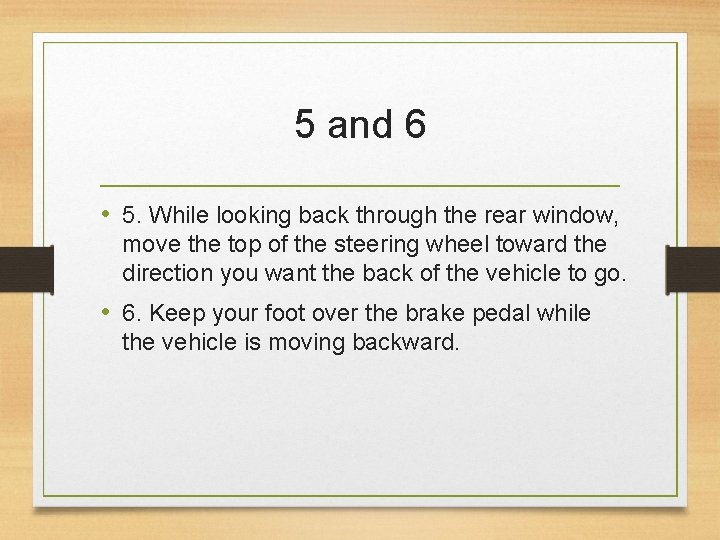 5 and 6

• 5. While looking back through the rear window, move the top of the steering wheel toward the direction you want the back of the vehicle to go.

• 6. Keep your foot over the brake pedal while the vehicle is moving backward.